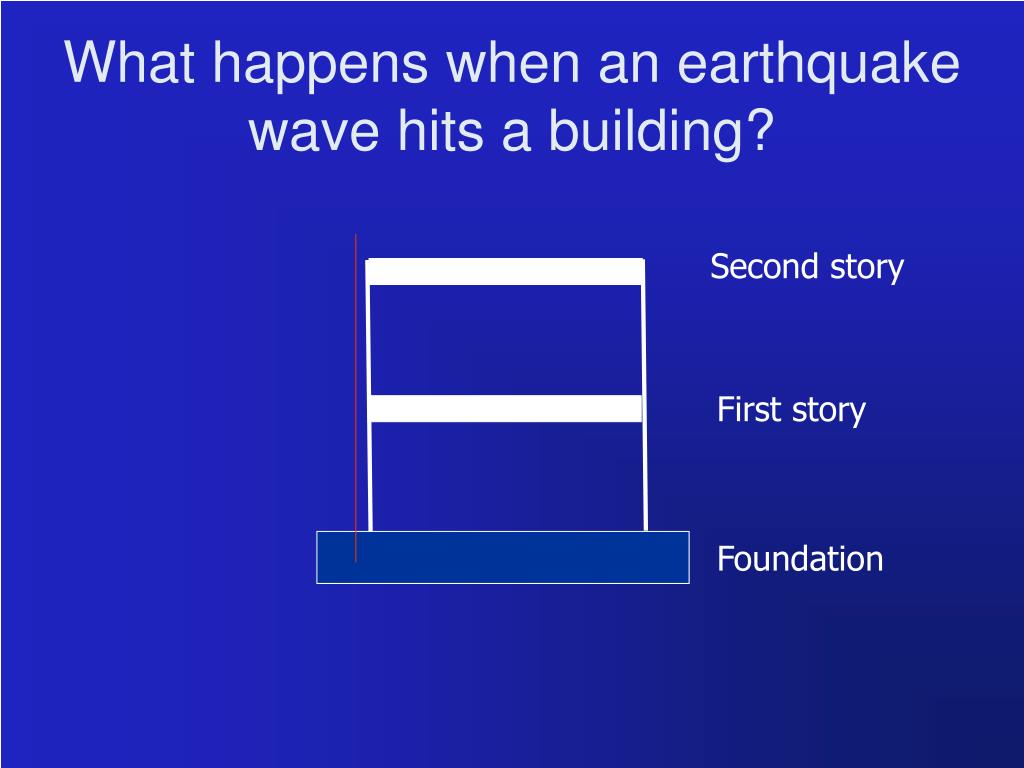 What happens when an earthquake wave hits a building?

Second story

First story

Foundation